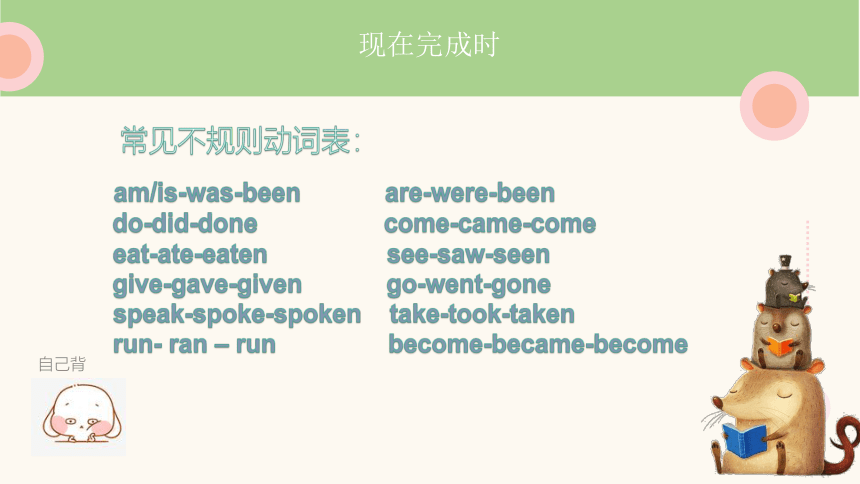 现在完成时

常见不规则动词表：

am/is-was-been
do-did-done
eat-ate-eaten
give-gave-given
speak-spoke-spoken
run- ran – run

are-were-been
come-came-come
see-saw-seen
go-went-gone
take-took-taken
become-became-become

自己背